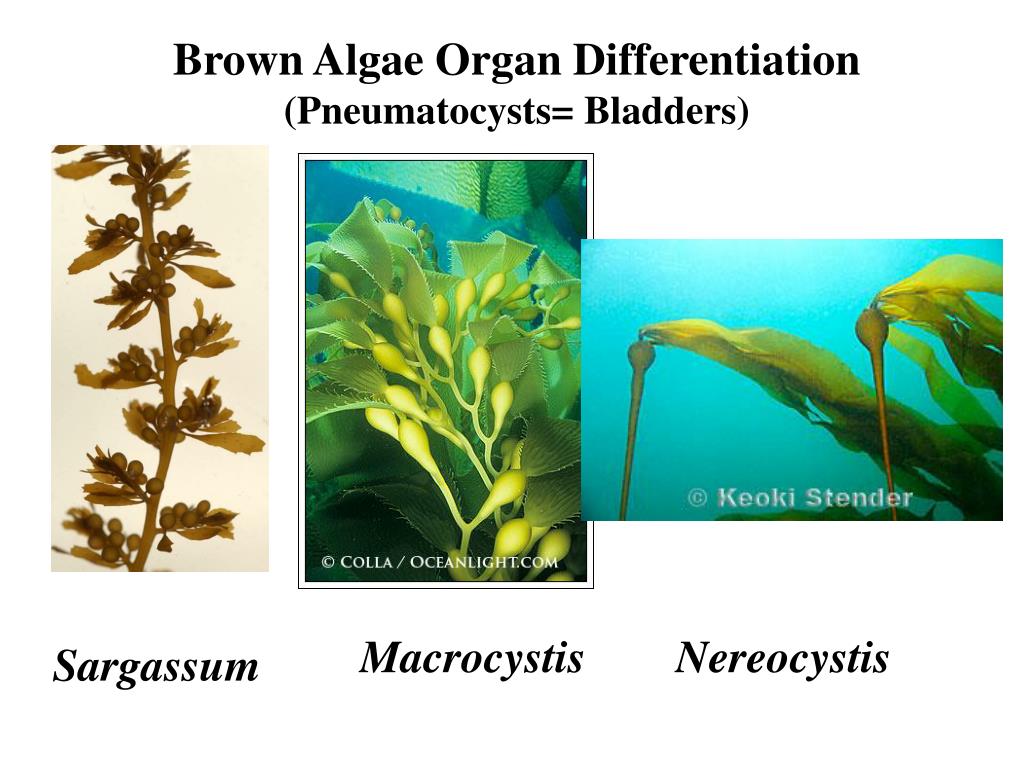 Brown Algae Organ Differentiation
(Pneumatocysts= Bladders)

© COLLA / OCEANLIGHT.COM

© Keoki Stender

Sargassum

Macrocystis

Nereocystis